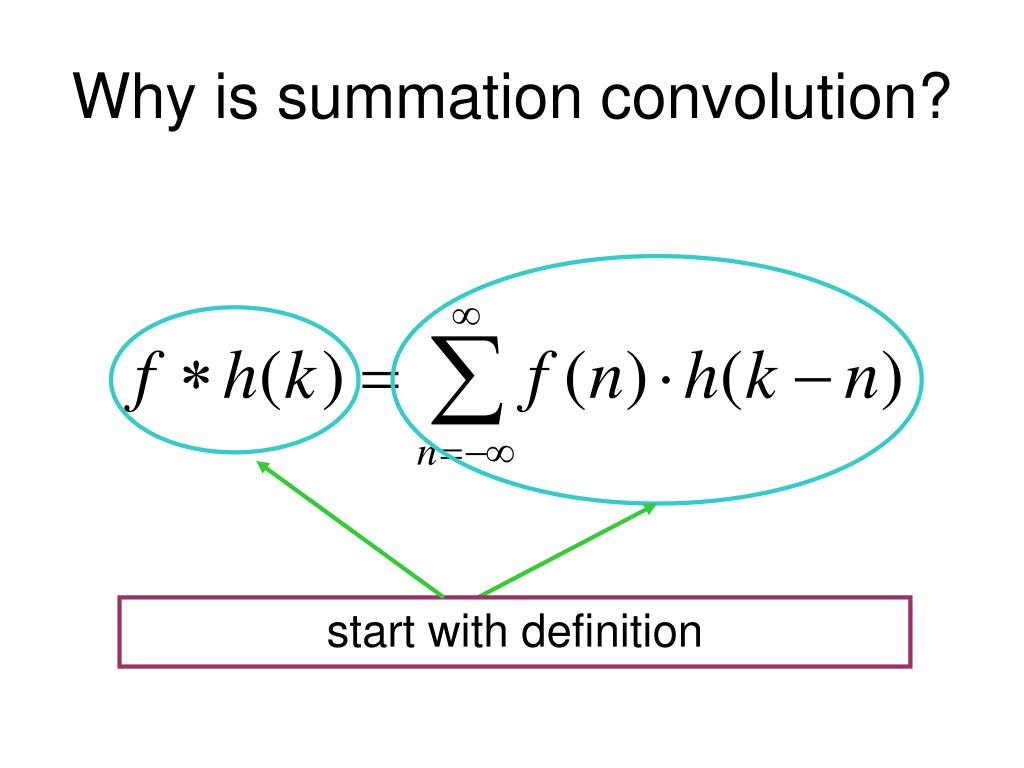 Why is summation convolution?

$f * h(k) = \sum_{n=-\infty}^{\infty} f(n) \cdot h(k-n)$

start with definition